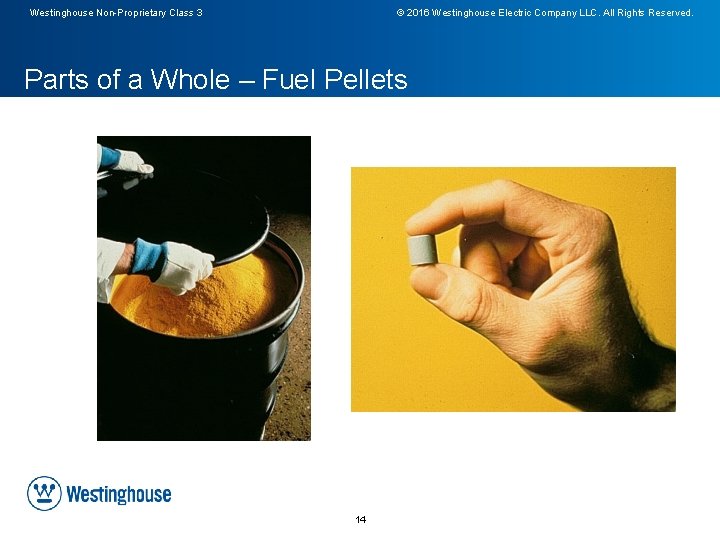 Westinghouse Non-Proprietary Class 3

© 2016 Westinghouse Electric Company LLC. All Rights Reserved.

Parts of a Whole – Fuel Pellets

Westinghouse

14